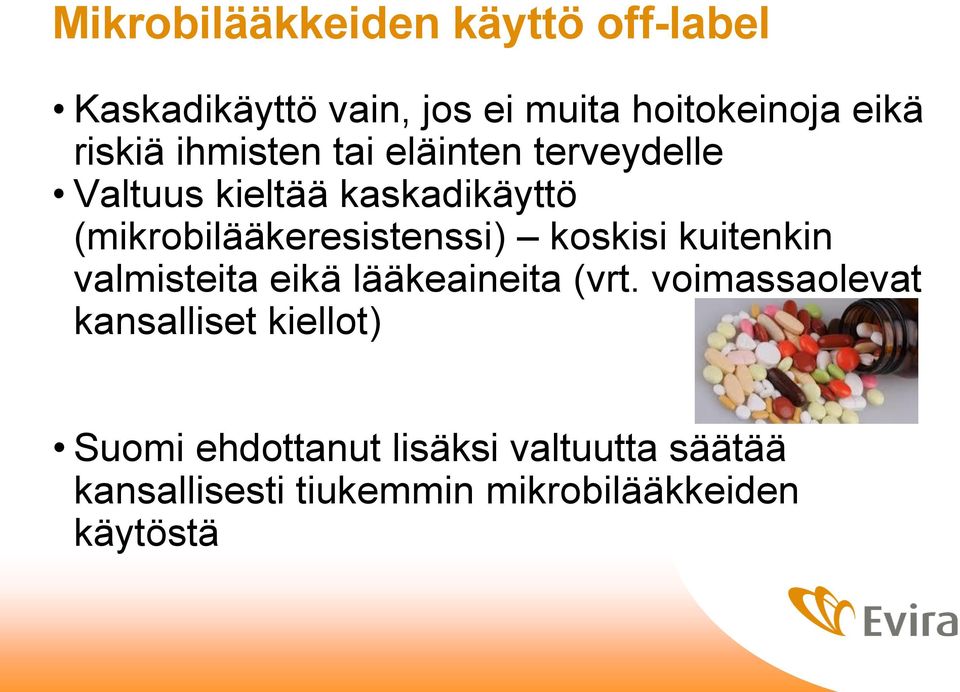 Mikrobilääkkeiden käyttö off-label

• Kaskadikäyttö vain, jos ei muita hoitokeinoja eikä riskiä ihmisten tai eläinten terveydelle
• Valtuus kieltää kaskadikäyttö (mikrobilääkeresistenssi) – koskisi kuitenkin valmisteita eikä lääkeaineita (vrt. voimassaolevat kansalliset kiellot)

• Suomi ehdottanut lisäksi valtuutta säätää kansallisesti tiukemmin mikrobilääkkeiden käytöstä

Evira